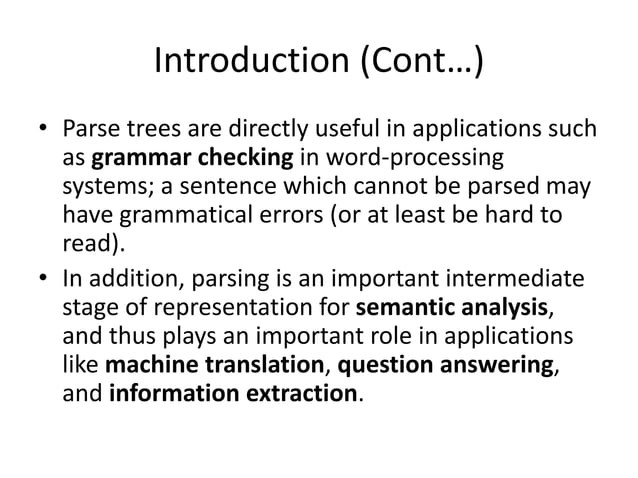 Introduction (Cont…)

• Parse trees are directly useful in applications such as grammar checking in word-processing systems; a sentence which cannot be parsed may have grammatical errors (or at least be hard to read).

• In addition, parsing is an important intermediate stage of representation for semantic analysis, and thus plays an important role in applications like machine translation, question answering, and information extraction.